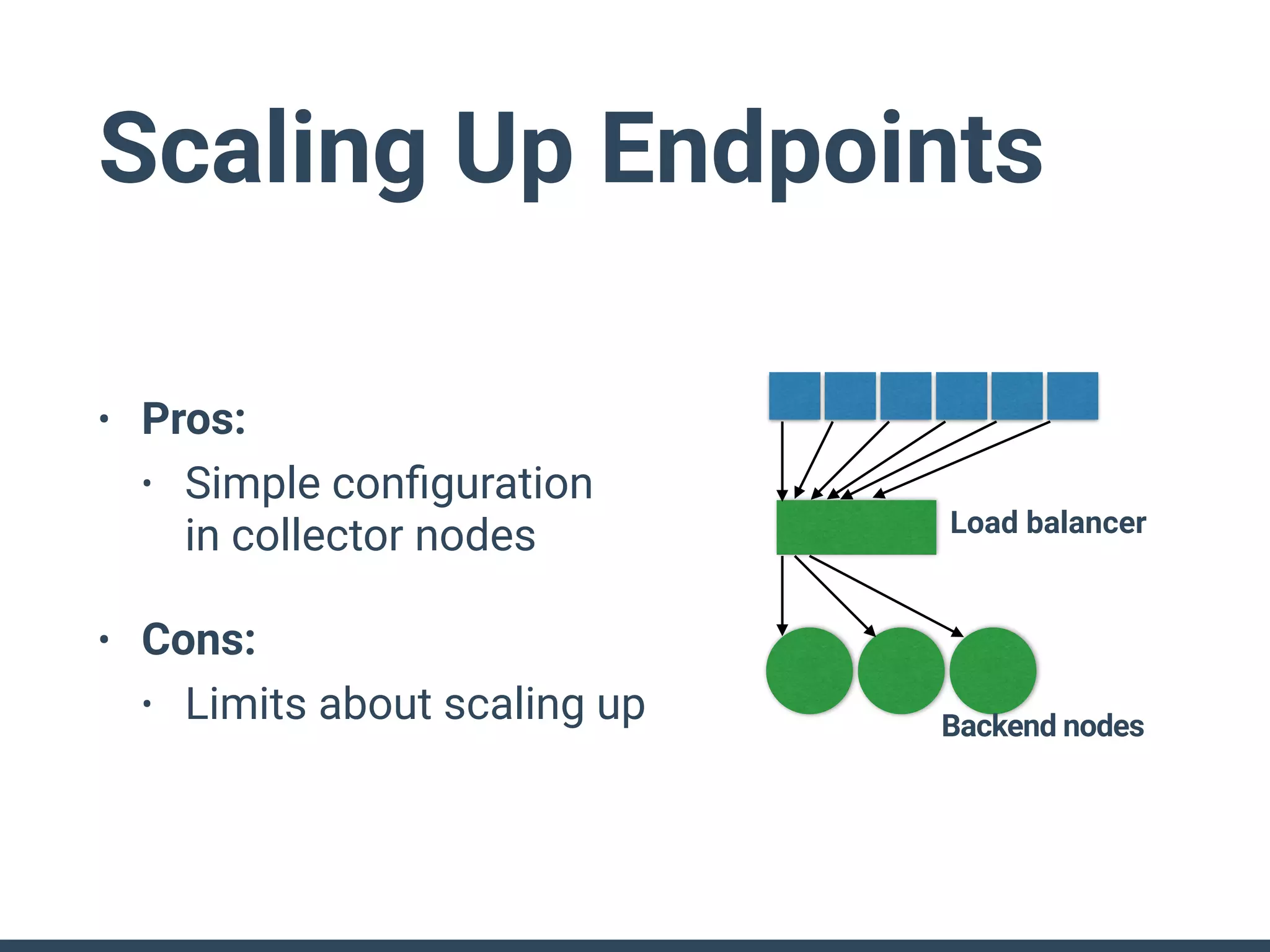 Scaling Up Endpoints

• Pros:
  • Simple configuration in collector nodes

• Cons:
  • Limits about scaling up

Load balancer

Backend nodes